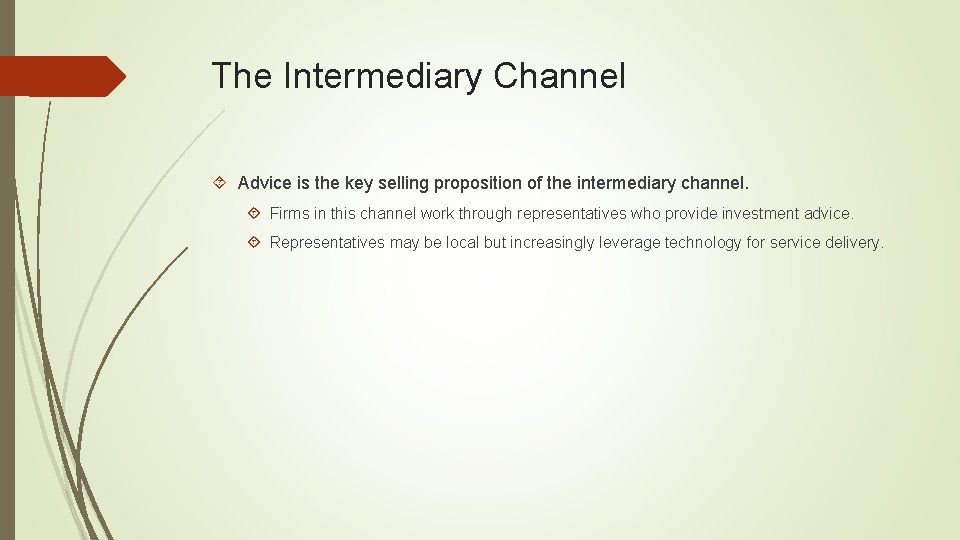 The Intermediary Channel

Advice is the key selling proposition of the intermediary channel.

Firms in this channel work through representatives who provide investment advice.

Representatives may be local but increasingly leverage technology for service delivery.